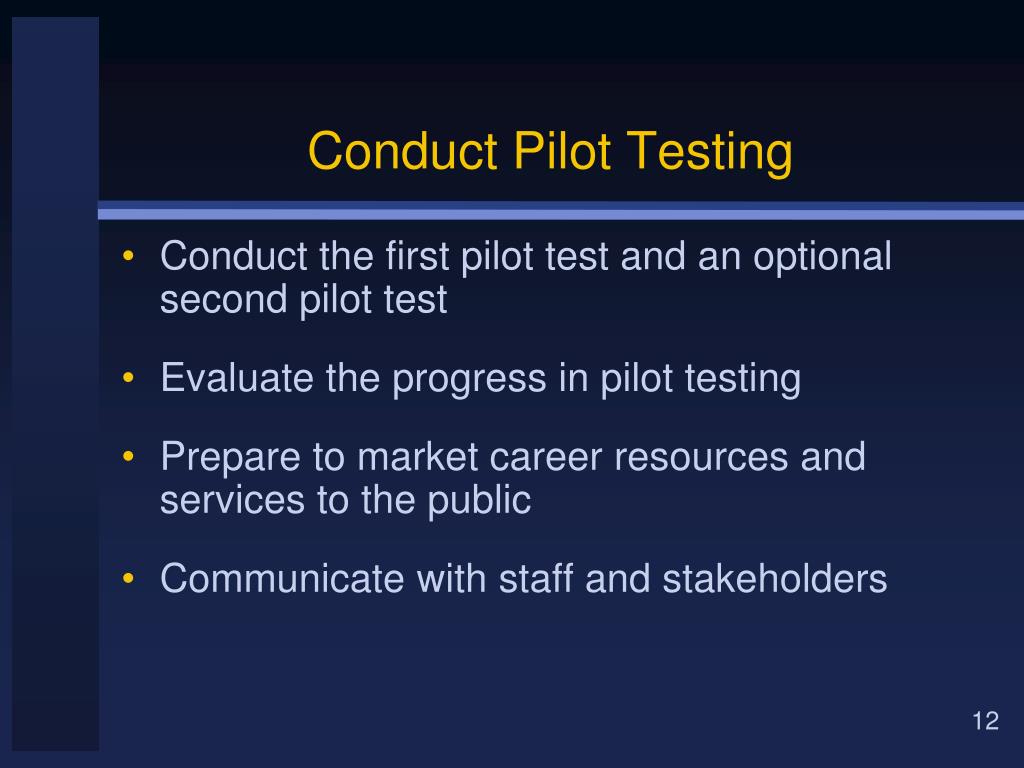 Conduct Pilot Testing

• Conduct the first pilot test and an optional second pilot test

• Evaluate the progress in pilot testing

• Prepare to market career resources and services to the public

• Communicate with staff and stakeholders

12